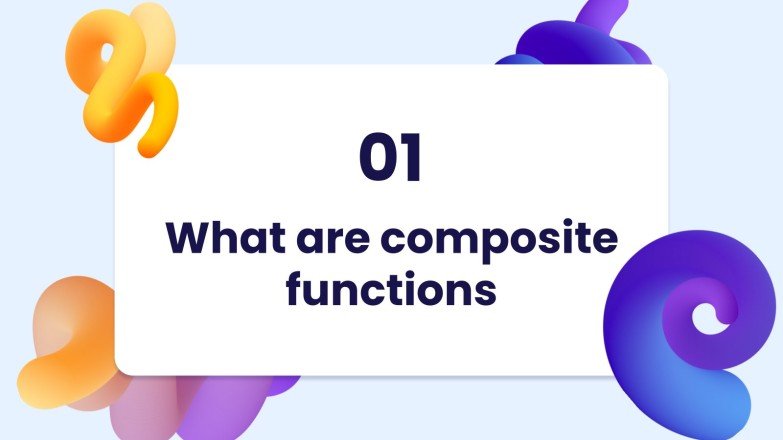 01

What are composite functions